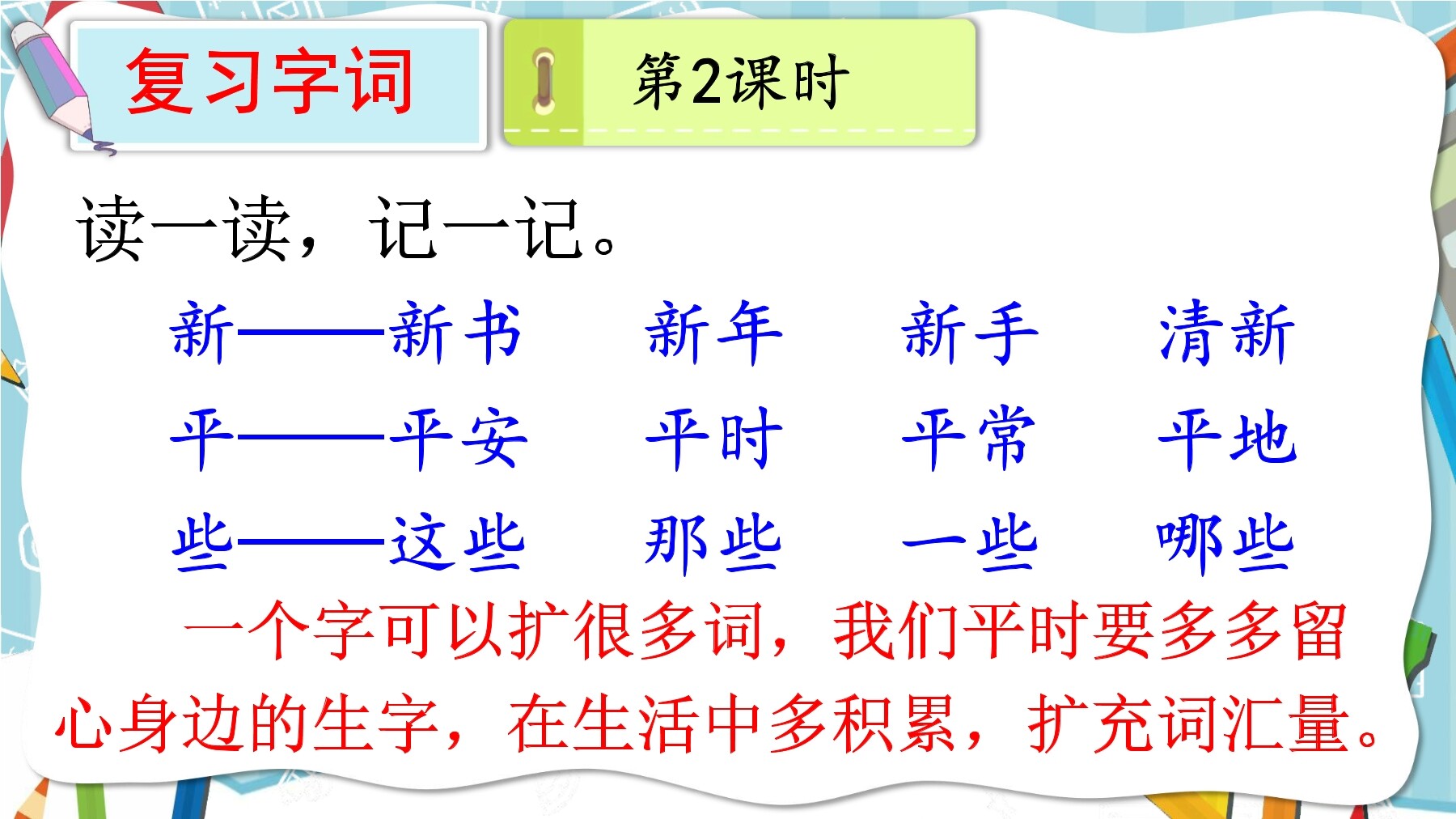 复习字词

第2课时

读一读，记一记。

新——新书　新年　新手　清新

平——平安　平时　平常　平地

些——这些　那些　一些　哪些

一个字可以扩很多词，我们平时要多多留心身边的生字，在生活中多积累，扩充词汇量。